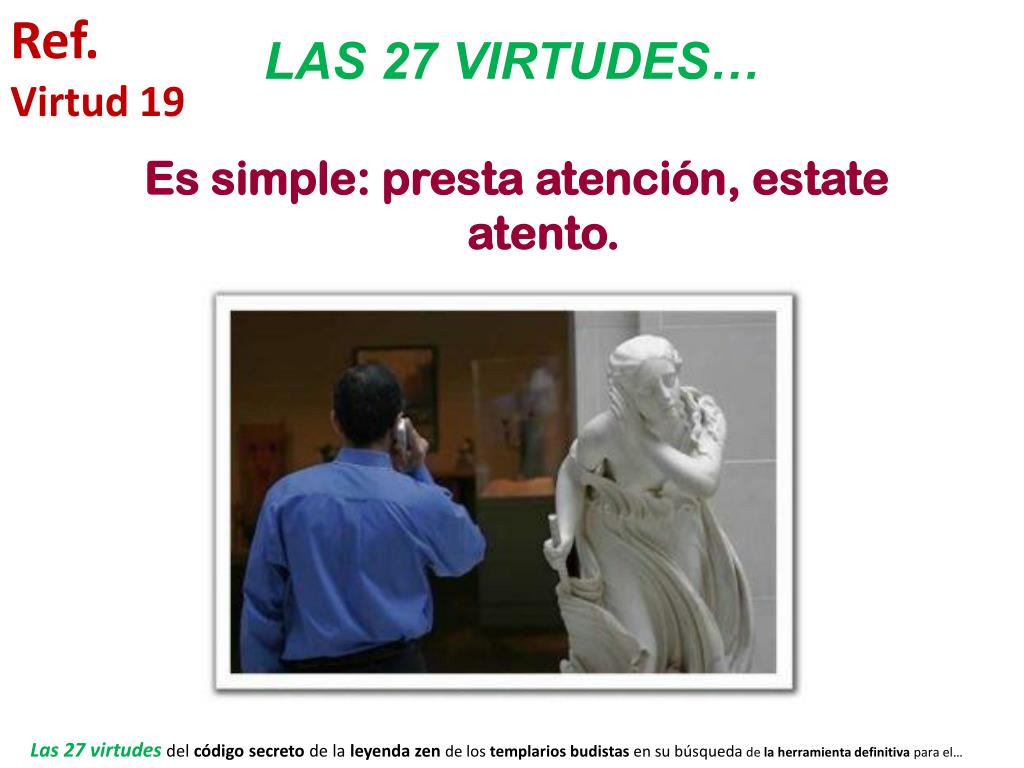 Ref.
Virtud 19

LAS 27 VIRTUDES…

Es simple: presta atención, estate atento.

Las 27 virtudes del código secreto de la leyenda zen de los templarios budistas en su búsqueda de la herramienta definitiva para el…